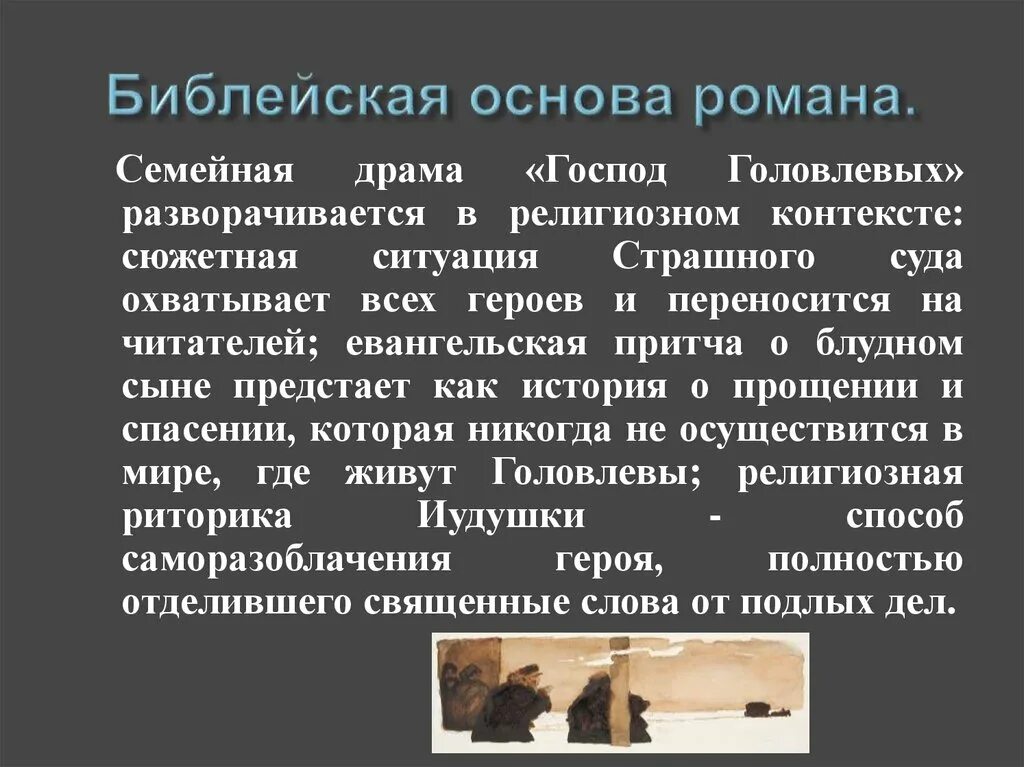 Библейская основа романа.

Семейная драма «Господ Головлевых» разворачивается в религиозном контексте: сюжетная ситуация Страшного суда охватывает всех героев и переносится на читателей; евангельская притча о блудном сыне предстает как история о прощении и спасении, которая никогда не осуществится в мире, где живут Головлевы; религиозная риторика Иудушки - способ саморазоблачения героя, полностью отделившего священные слова от подлых дел.